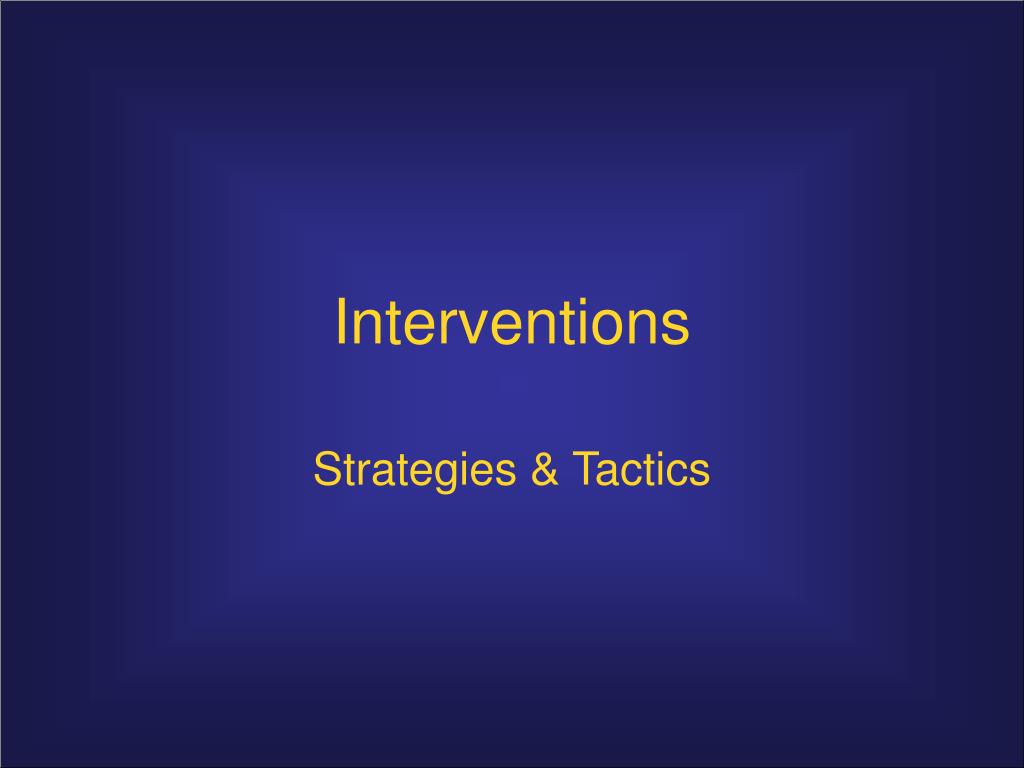 Interventions

Strategies & Tactics